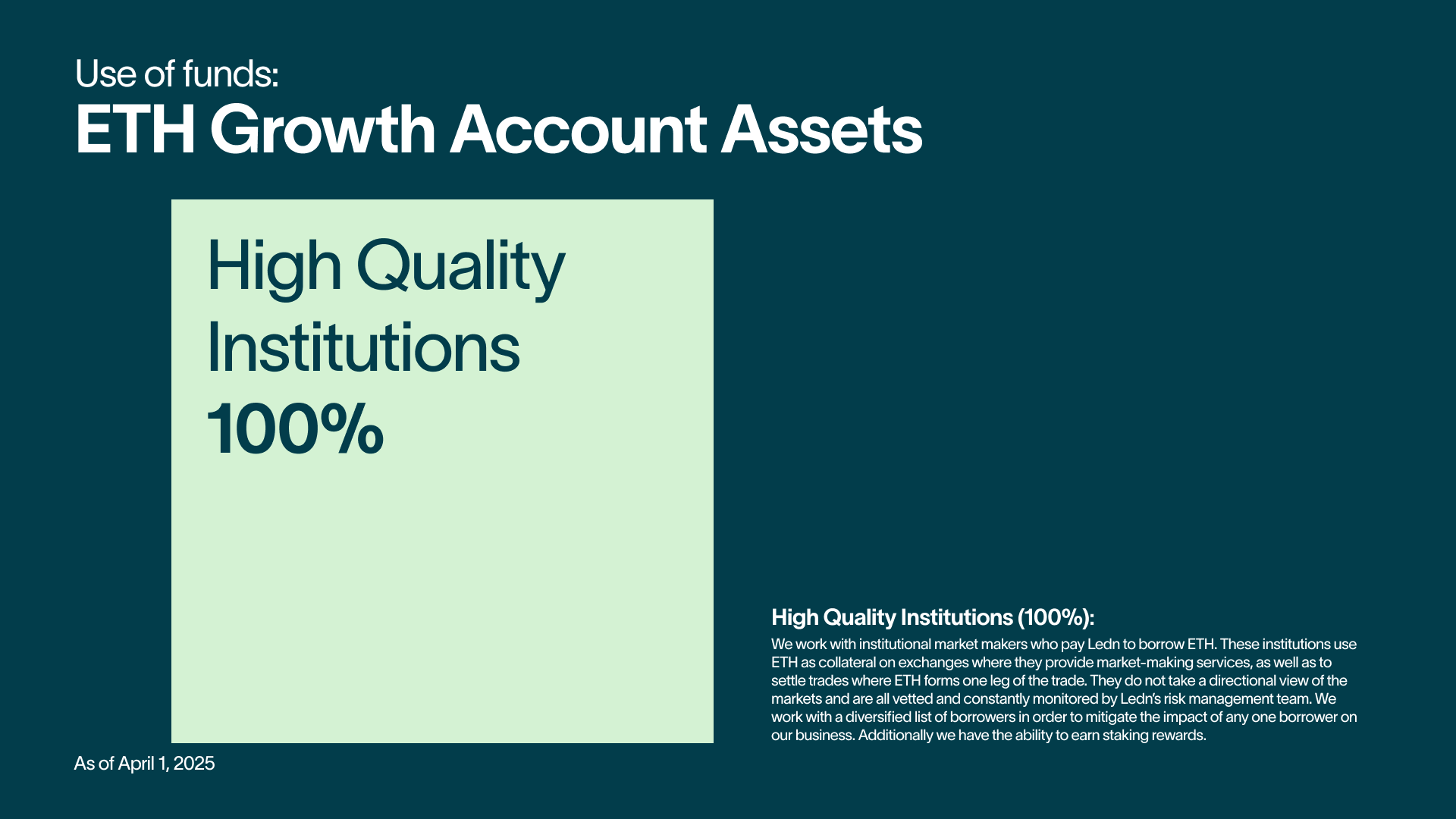 Use of funds:
ETH Growth Account Assets

High Quality Institutions
100%

High Quality Institutions (100%):
We work with institutional market makers who pay Ledn to borrow ETH. These institutions use ETH as collateral on exchanges where they provide market-making services, as well as to settle trades where ETH forms one leg of the trade. They do not take a directional view of the markets and are all vetted and constantly monitored by Ledn's risk management team. We work with a diversified list of borrowers in order to mitigate the impact of any one borrower on our business. Additionally we have the ability to earn staking rewards.

As of April 1, 2025